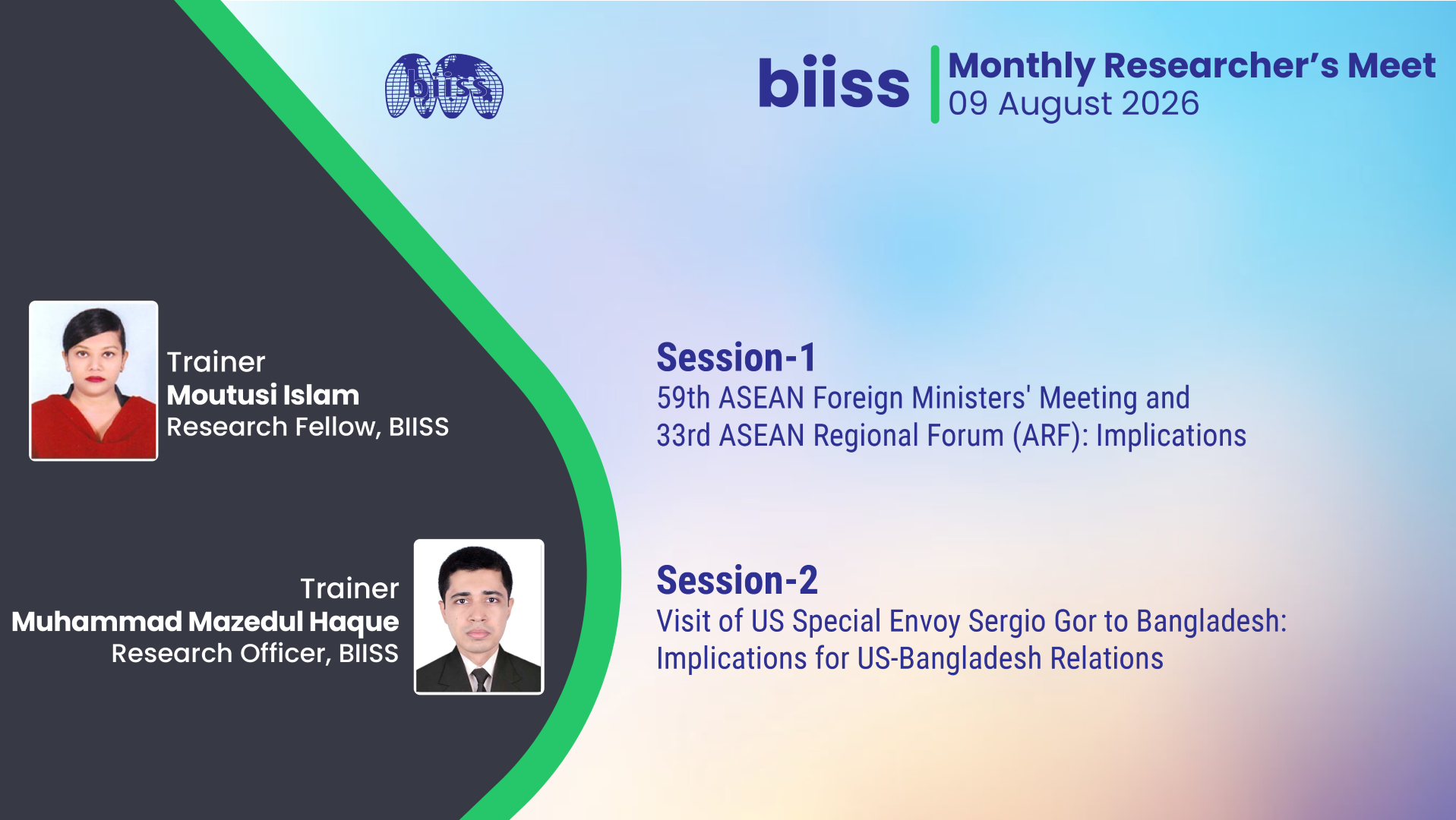 biiss

biiss
Monthly Researcher's Meet
09 August 2026

Trainer
Moutusi Islam
Research Fellow, BIISS

Trainer
Muhammad Mazedul Haque
Research Officer, BIISS

Session-1
59th ASEAN Foreign Ministers' Meeting and 33rd ASEAN Regional Forum (ARF): Implications

Session-2
Visit of US Special Envoy Sergio Gor to Bangladesh: Implications for US-Bangladesh Relations